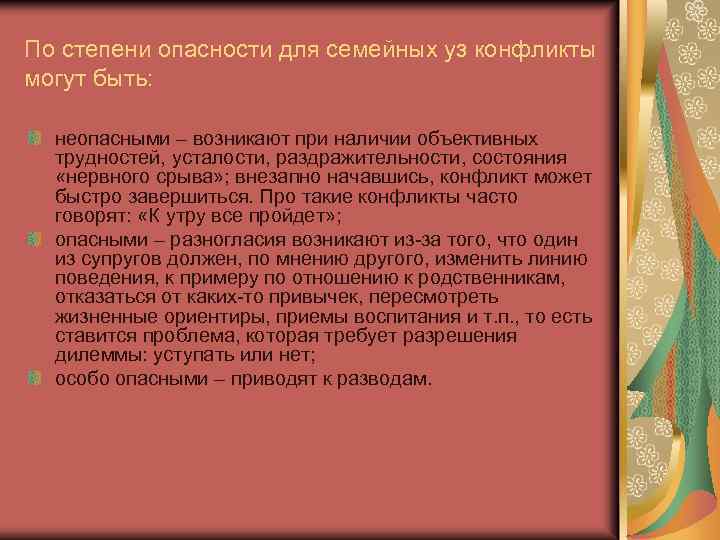 По степени опасности для семейных уз конфликты могут быть:

неопасными – возникают при наличии объективных трудностей, усталости, раздражительности, состояния «нервного срыва»; внезапно начавшись, конфликт может быстро завершиться. Про такие конфликты часто говорят: «К утру все пройдет»;

опасными – разногласия возникают из-за того, что один из супругов должен, по мнению другого, изменить линию поведения, к примеру по отношению к родственникам, отказаться от каких-то привычек, пересмотреть жизненные ориентиры, приемы воспитания и т.п., то есть ставится проблема, которая требует разрешения дилеммы: уступать или нет;

особо опасными – приводят к разводам.